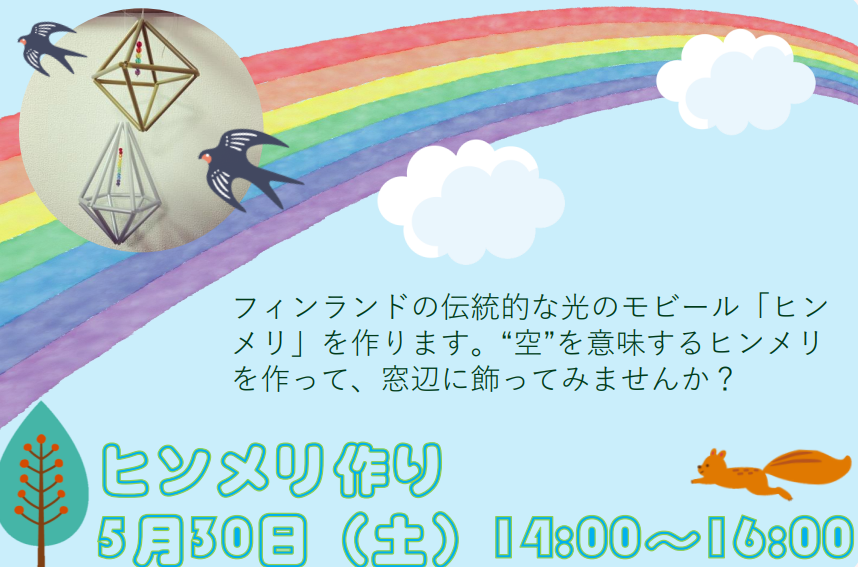 フィンランドの伝統的な光のモビール「ヒンメリ」を作ります。“空”を意味するヒンメリを作って、窓辺に飾ってみませんか？

ヒンメリ作り
5月30日（土）14:00～16:00